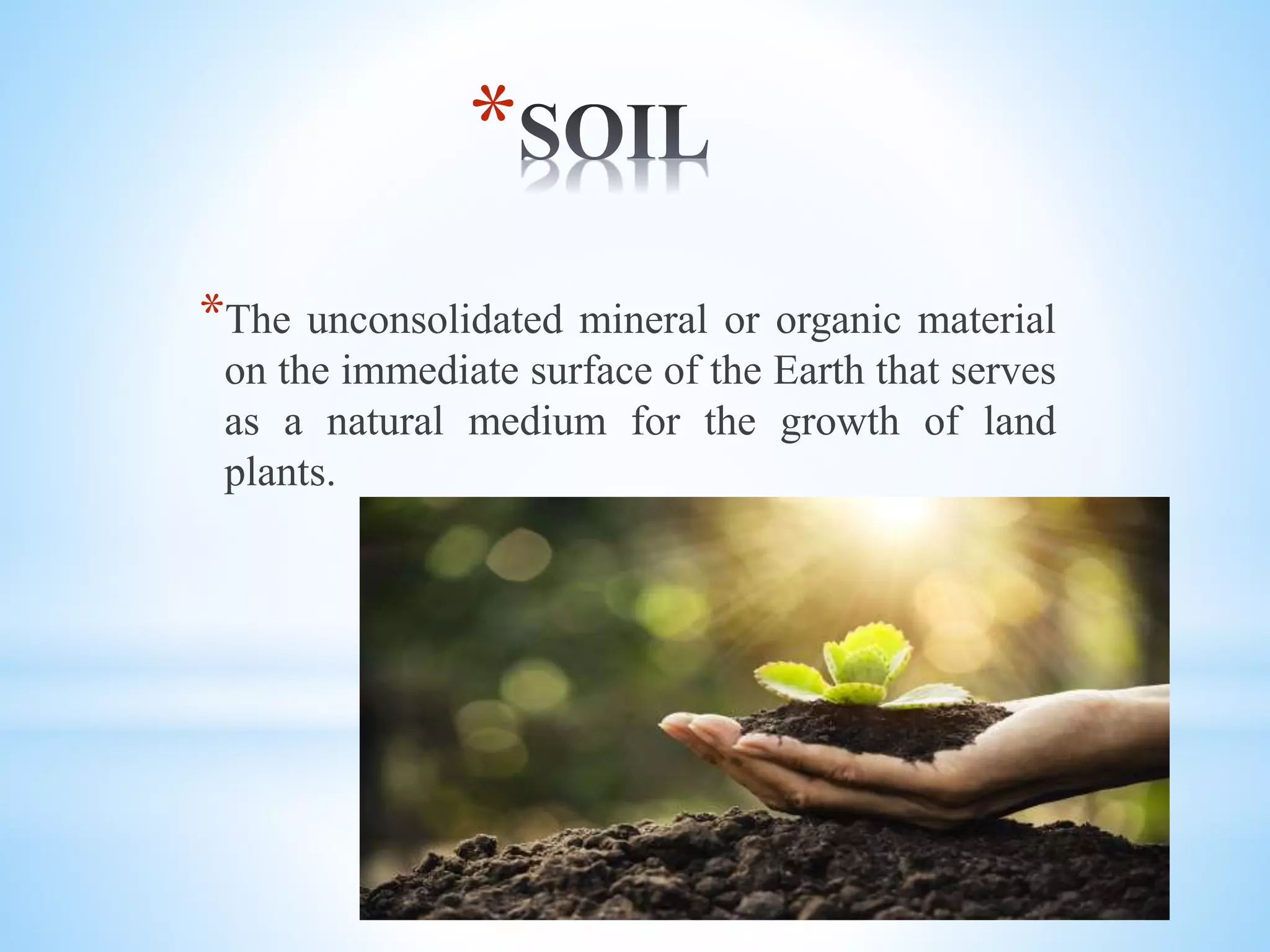 *SOIL

*The unconsolidated mineral or organic material on the immediate surface of the Earth that serves as a natural medium for the growth of land plants.